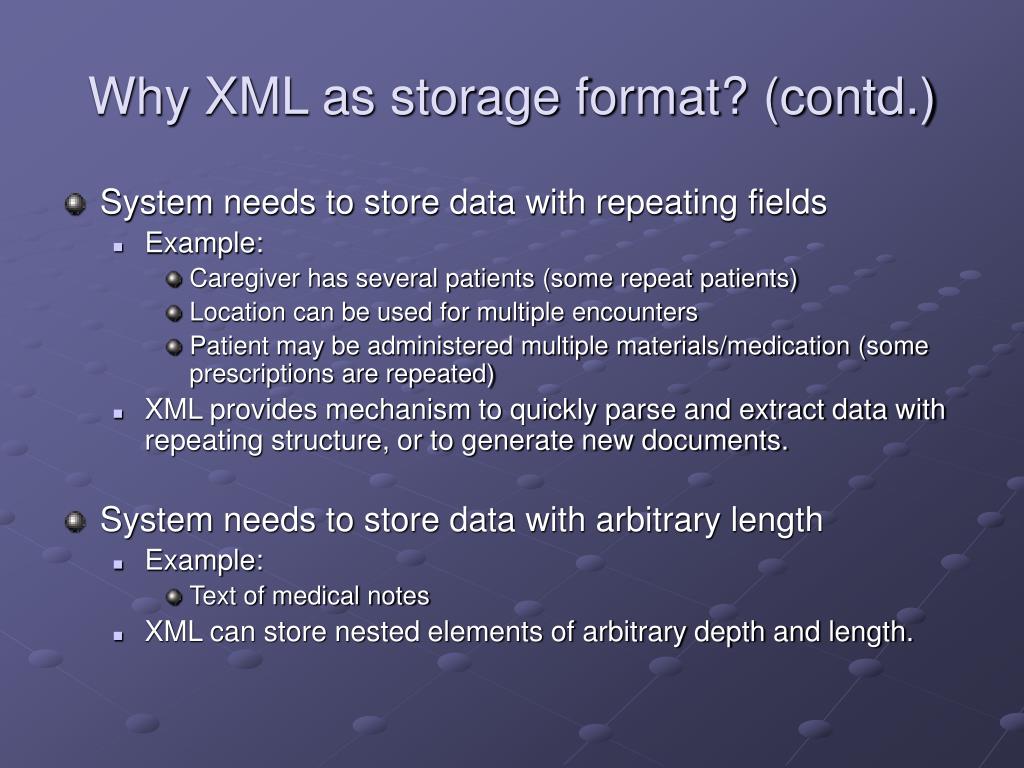 Why XML as storage format? (contd.)

System needs to store data with repeating fields
Example:
Caregiver has several patients (some repeat patients)
Location can be used for multiple encounters
Patient may be administered multiple materials/medication (some prescriptions are repeated)
XML provides mechanism to quickly parse and extract data with repeating structure, or to generate new documents.

System needs to store data with arbitrary length
Example:
Text of medical notes
XML can store nested elements of arbitrary depth and length.